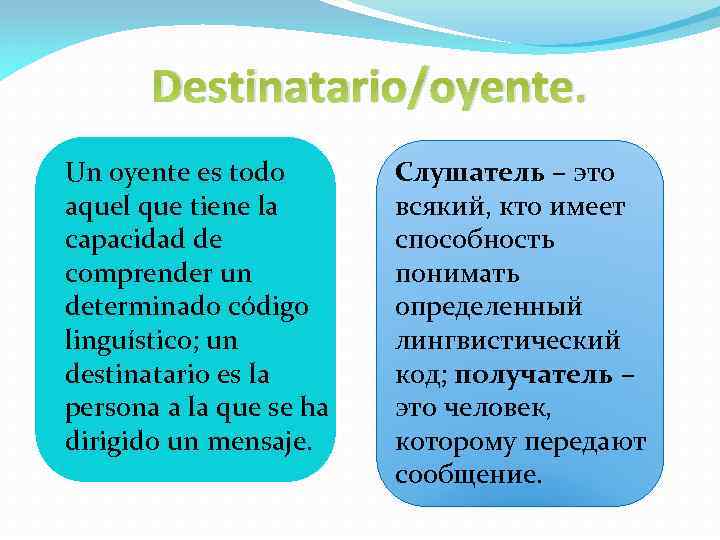 Destinatario/oyente.

Un oyente es todo aquel que tiene la capacidad de comprender un determinado código linguístico; un destinatario es la persona a la que se ha dirigido un mensaje.

Слушатель – это всякий, кто имеет способность понимать определенный лингвистический код; получатель – это человек, которому передают сообщение.